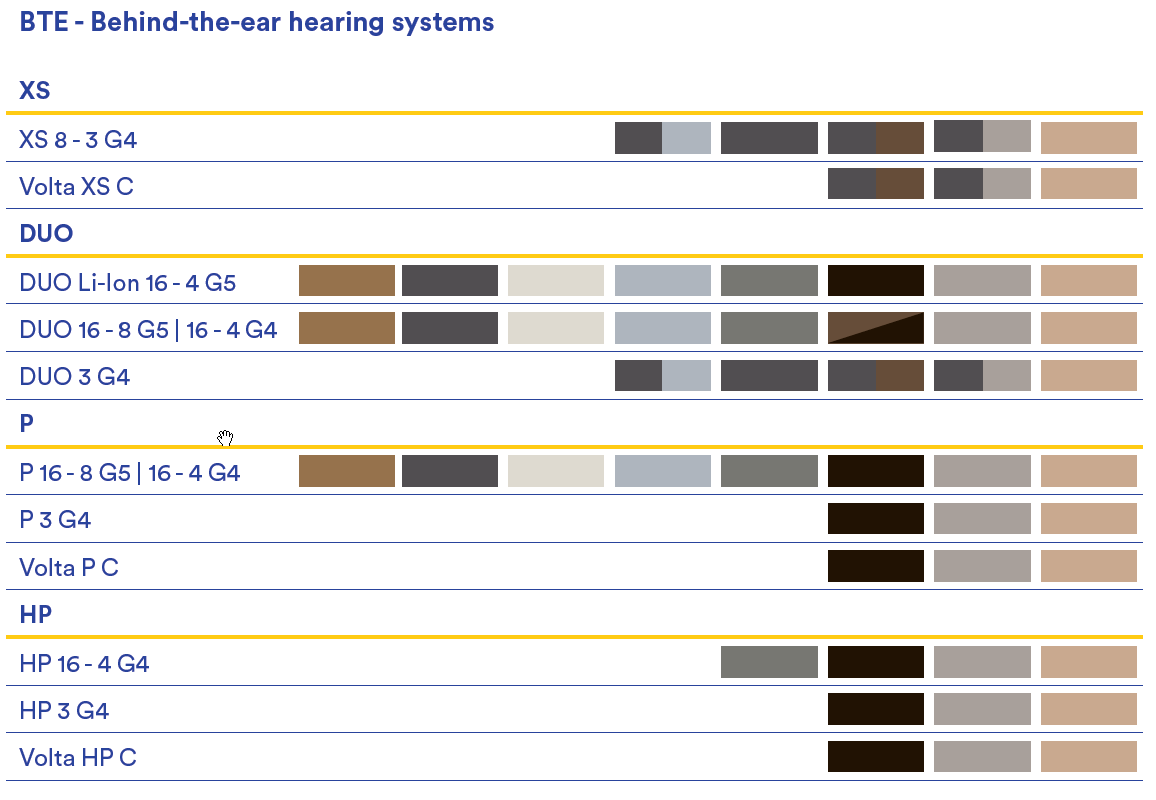 BTE - Behind-the-ear hearing systems

XS

XS 8 - 3 G4

Volta XS C

DUO

DUO Li-Ion 16 - 4 G5

DUO 16 - 8 G5 | 16 - 4 G4

DUO 3 G4

P

P 16 - 8 G5 | 16 - 4 G4

P 3 G4

Volta P C

HP

HP 16 - 4 G4

HP 3 G4

Volta HP C